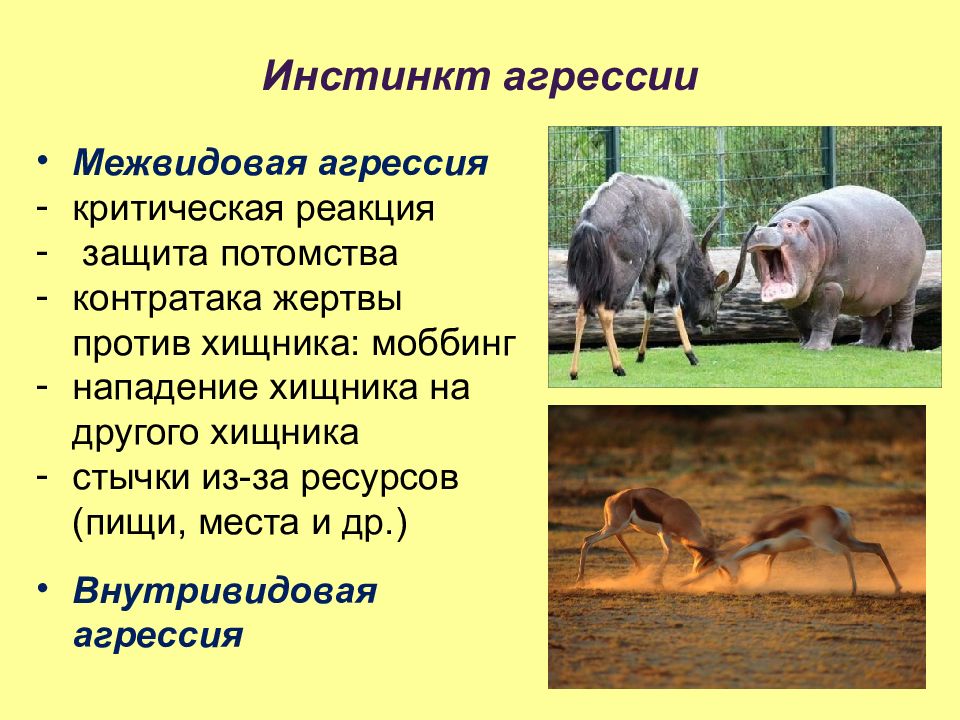 Инстинкт агрессии

• Межвидовая агрессия
- критическая реакция
- защита потомства
- контратака жертвы против хищника: моббинг
- нападение хищника на другого хищника
- стычки из-за ресурсов (пищи, места и др.)

• Внутривидовая агрессия